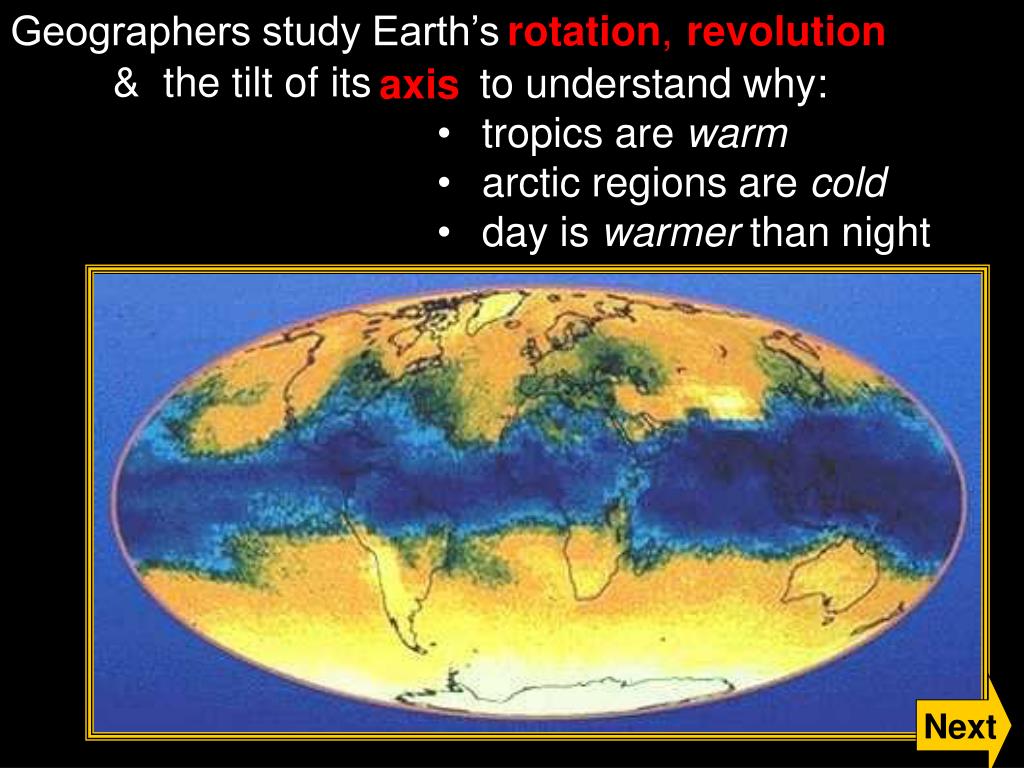 Geographers study Earth's rotation, revolution & the tilt of its axis to understand why:

• tropics are warm
• arctic regions are cold
• day is warmer than night

Next